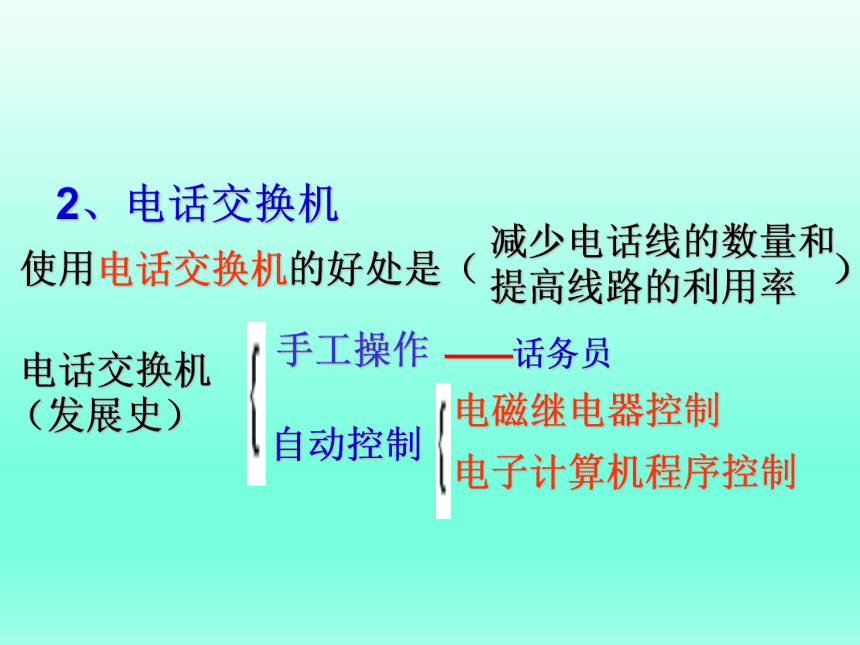 2、电话交换机

使用电话交换机的好处是（减少电话线的数量和提高线路的利用率）

电话交换机（发展史）

手工操作——话务员

自动控制

电磁继电器控制

电子计算机程序控制